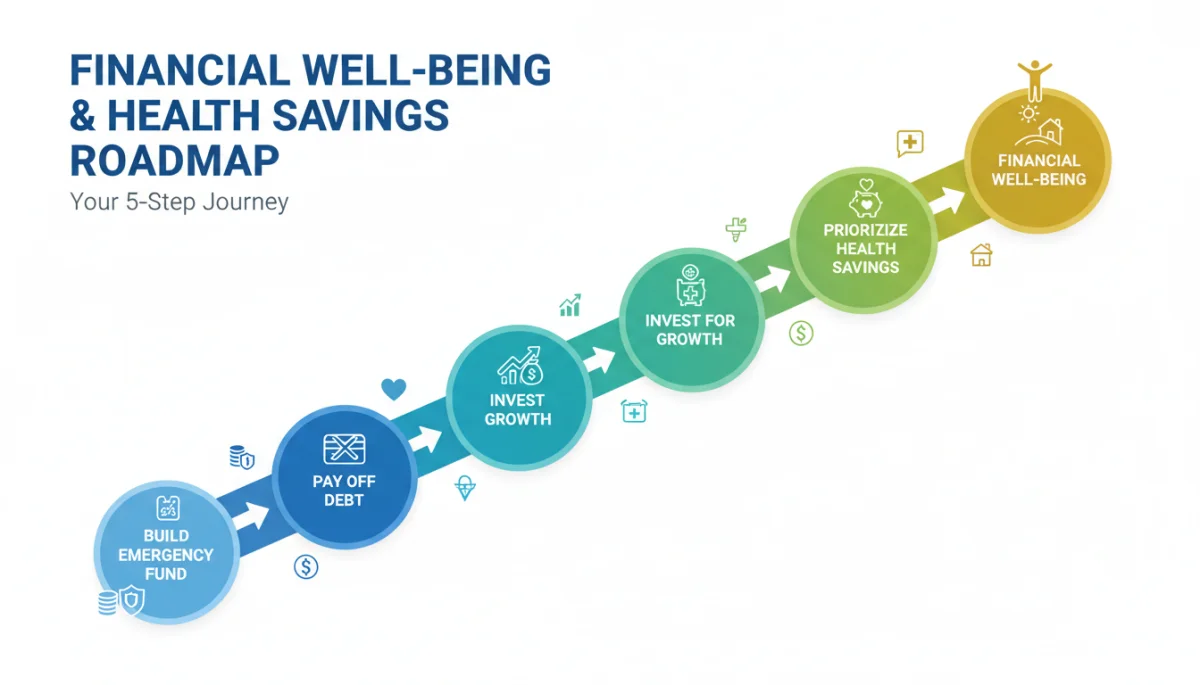 FINANCIAL WELL-BEING & HEALTH SAVINGS ROADMAP

Your 5-Step Journey

BUILD EMERGENCY FUND

PAY OFF DEBT

INVEST GROWTH

INVEST FOR GROWTH

PRIORIZIZE HEALTH SAVINGS

FINANCIAL WELL-BEING